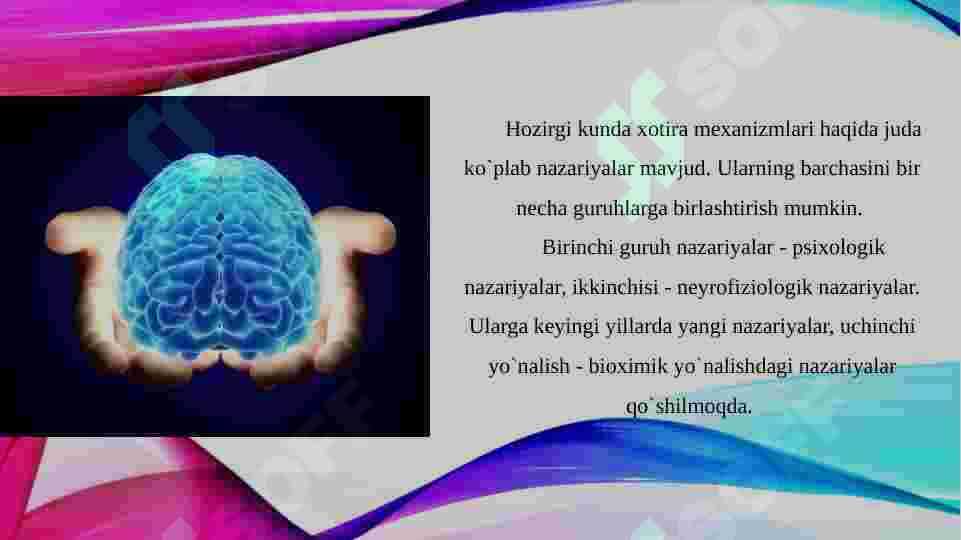 Hozirgi kunda xotira mexanizmlari haqida juda ko`plab nazariyalar mavjud. Ularning barchasini bir necha guruhlarga birlashtirish mumkin.

Birinchi guruh nazariyalar - psixologik nazariyalar, ikkinchisi - neyrofiziologik nazariyalar. Ularga keyingi yillarda yangi nazariyalar, uchinchi yo`nalish - bioximik yo`nalishdagi nazariyalar qo`shilmoqda.